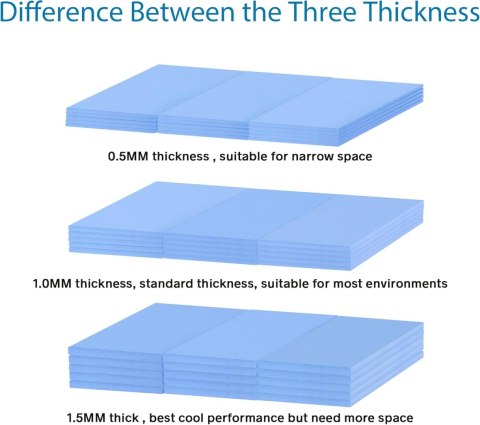 Difference Between the Three Thickness

0.5MM thickness , suitable for narrow space

1.0MM thickness, standard thickness, suitable for most environments

1.5MM thick , best cool performance but need more space